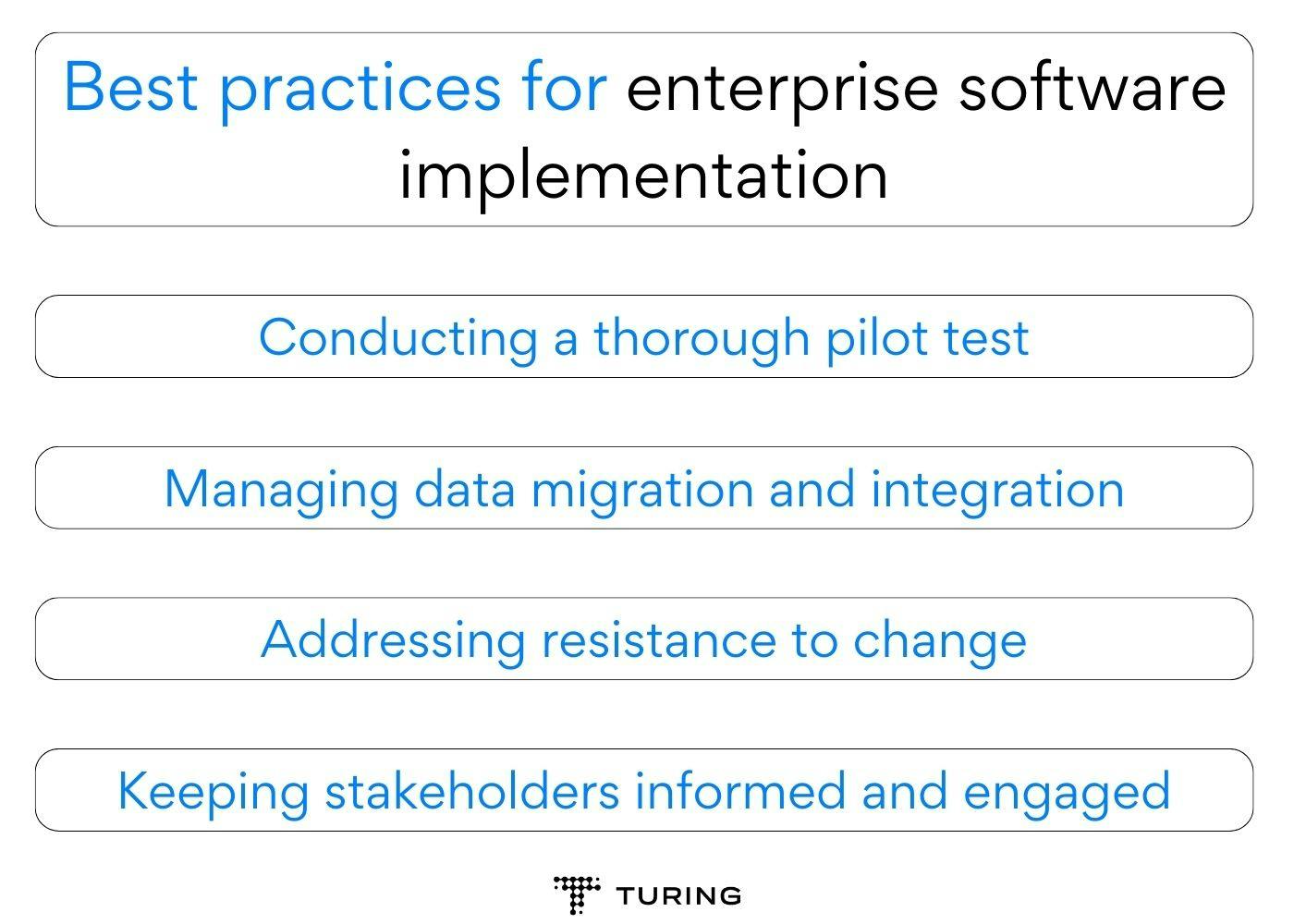 Best practices for enterprise software implementation

Conducting a thorough pilot test

Managing data migration and integration

Addressing resistance to change

Keeping stakeholders informed and engaged

TURING